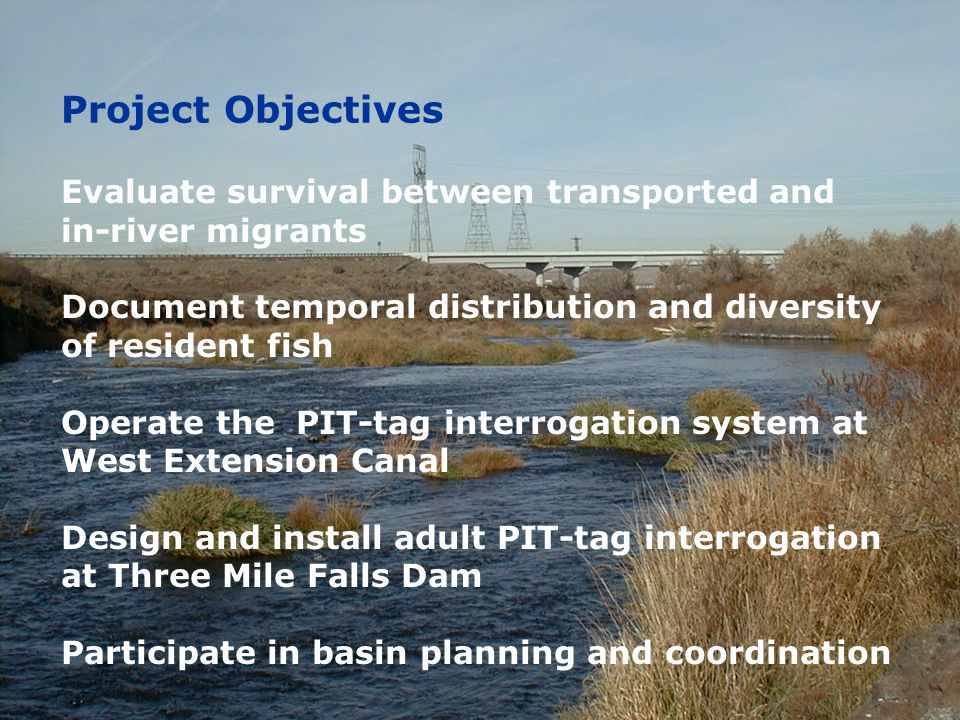 Project Objectives

Evaluate survival between transported and in-river migrants

Document temporal distribution and diversity of resident fish

Operate the PIT-tag interrogation system at West Extension Canal

Design and install adult PIT-tag interrogation at Three Mile Falls Dam

Participate in basin planning and coordination